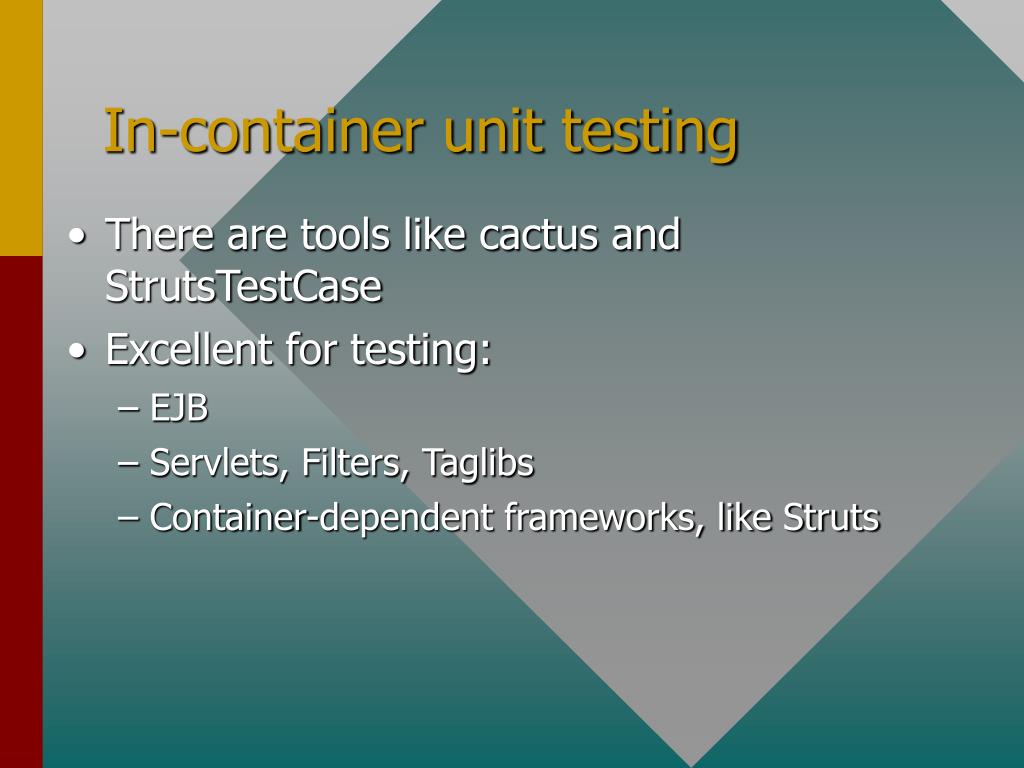 In-container unit testing

• There are tools like cactus and StrutsTestCase
• Excellent for testing:
– EJB
– Servlets, Filters, Taglibs
– Container-dependent frameworks, like Struts